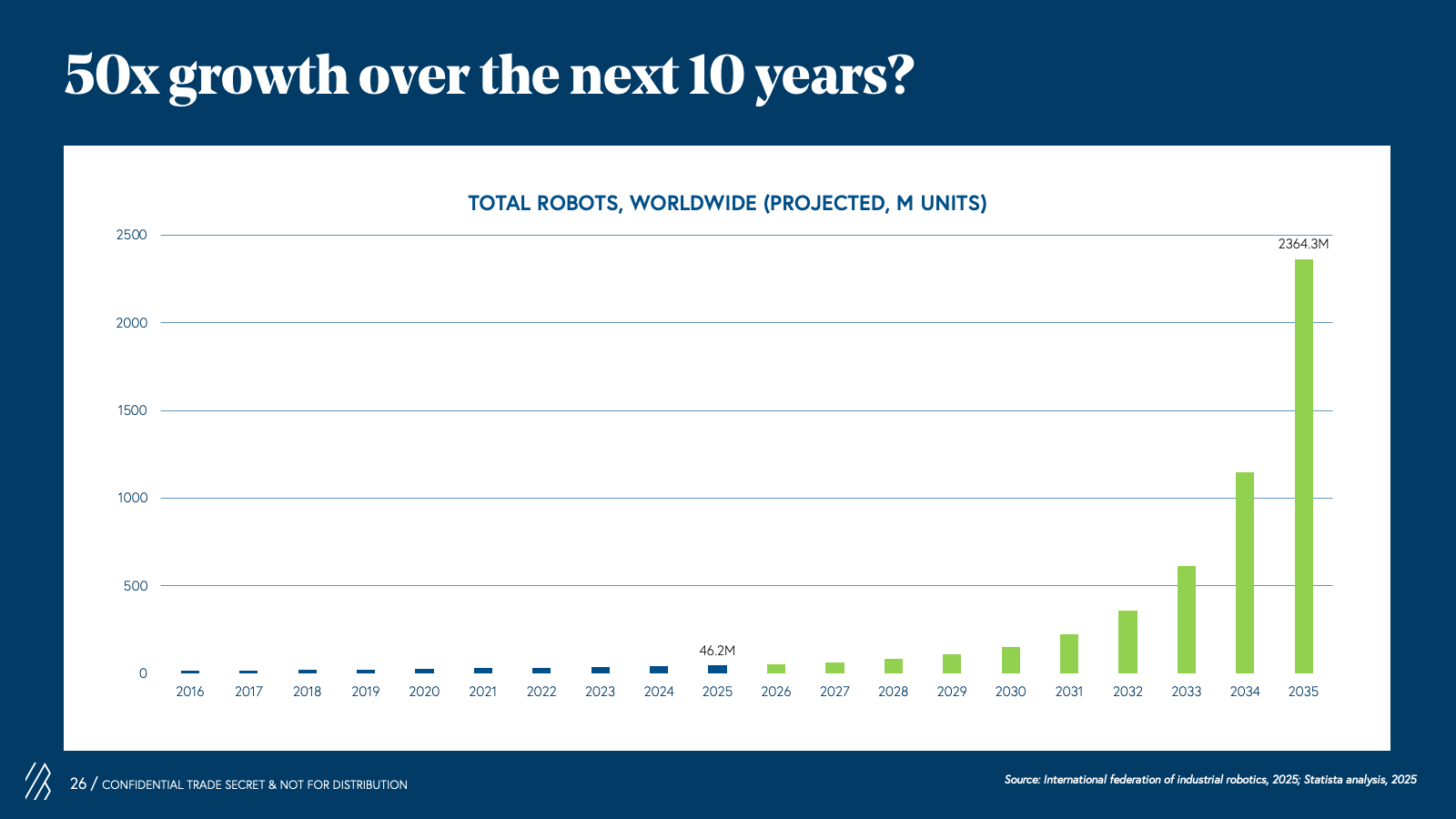 50x growth over the next 10 years?

TOTAL ROBOTS, WORLDWIDE (PROJECTED, M UNITS)

2500
2000
1500
1000
500
0

2364.3M
46.2M

2016 2017 2018 2019 2020 2021 2022 2023 2024 2025 2026 2027 2028 2029 2030 2031 2032 2033 2034 2035

26 / CONFIDENTIAL TRADE SECRET & NOT FOR DISTRIBUTION

Source: International federation of industrial robotics, 2025; Statista analysis, 2025